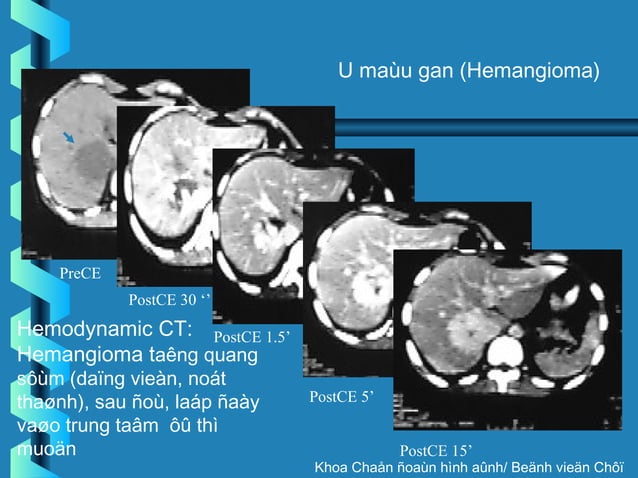 U maùu gan (Hemangioma)

PreCE

PostCE 30 ‘’

PostCE 1.5’

PostCE 5’

PostCE 15’

Hemodynamic CT: Hemangioma taêng quang sôùm (daïng vieàn, noát thaønh), sau ñoù, laáp ñaày vaøo trung taâm ôû thì muoän

Khoa Chaån ñoaùn hình aûnh/ Beänh vieän Chôï